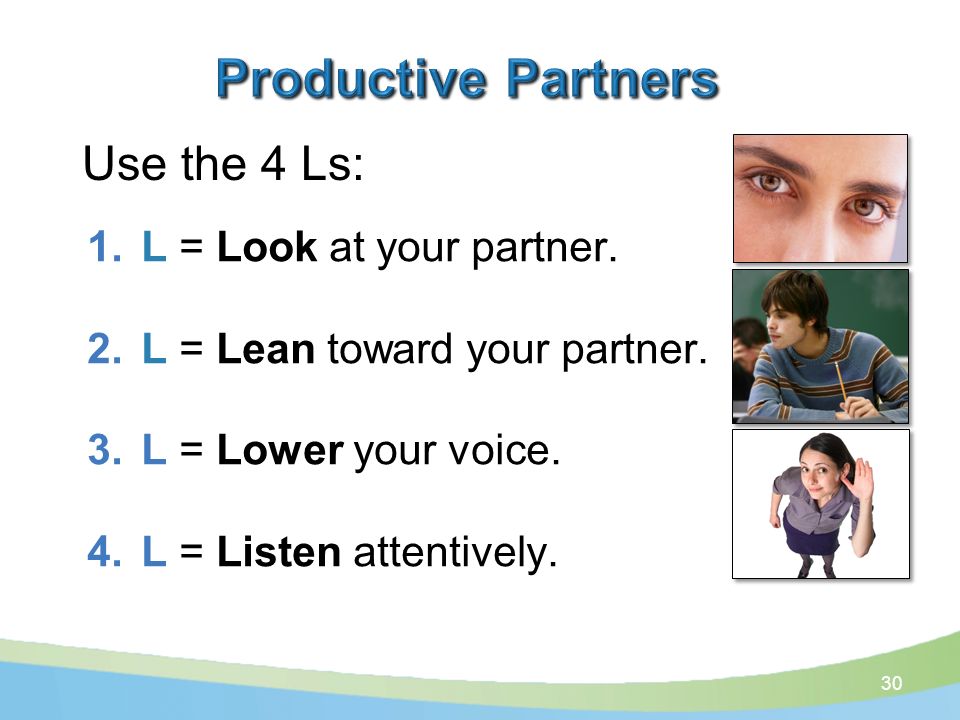 Productive Partners

Use the 4 Ls:

1. L = Look at your partner.

2. L = Lean toward your partner.

3. L = Lower your voice.

4. L = Listen attentively.

30